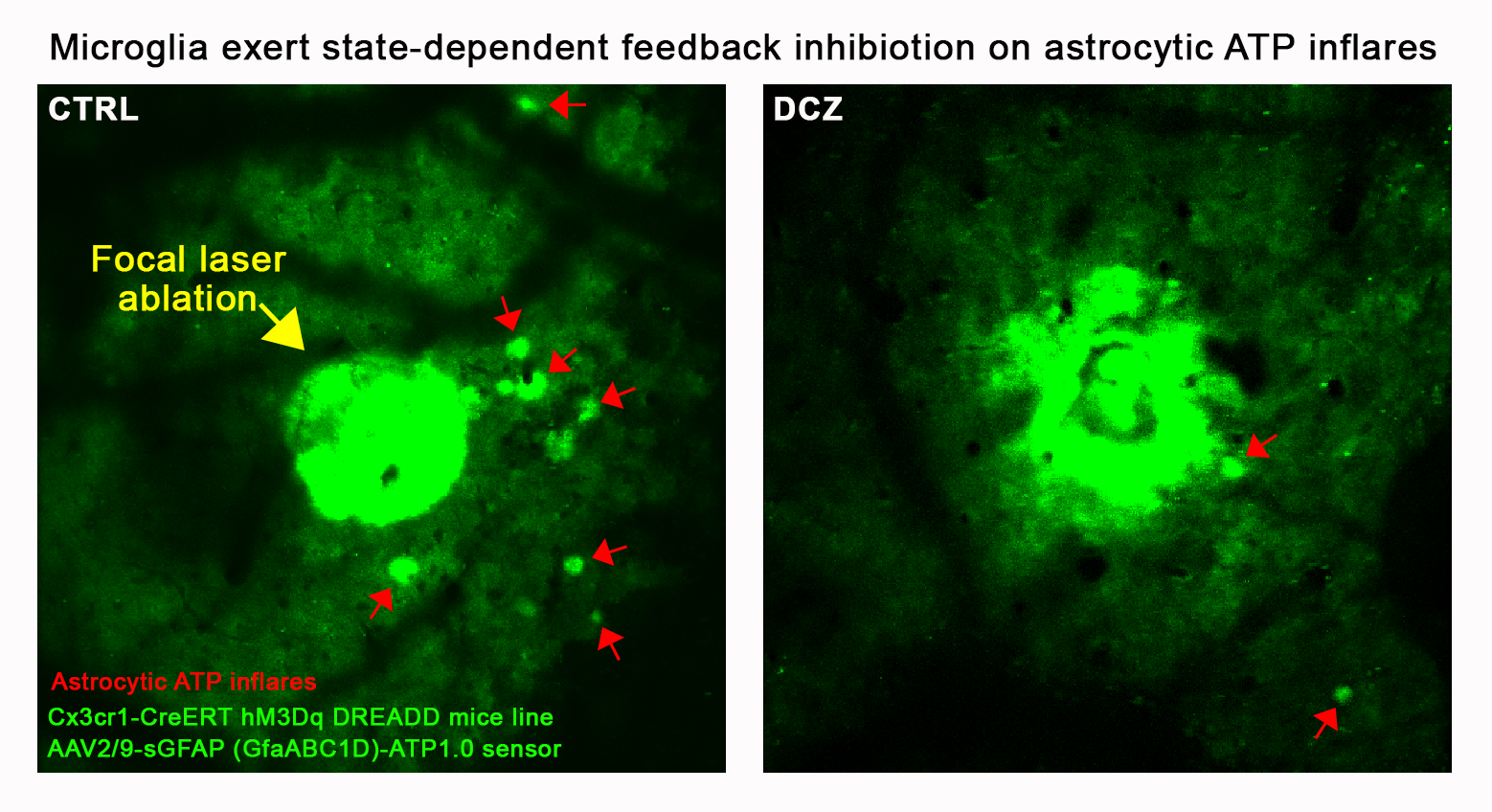 Microglia exert state-dependent feedback inhibiotion on astrocytic ATP inflares

CTRL

Focal laser ablation

Astrocytic ATP inflares
Cx3cr1-CreERT hM3Dq DREADD mice line
AAV2/9-sGFAP (GfaABC1D)-ATP1.0 sensor

DCZ